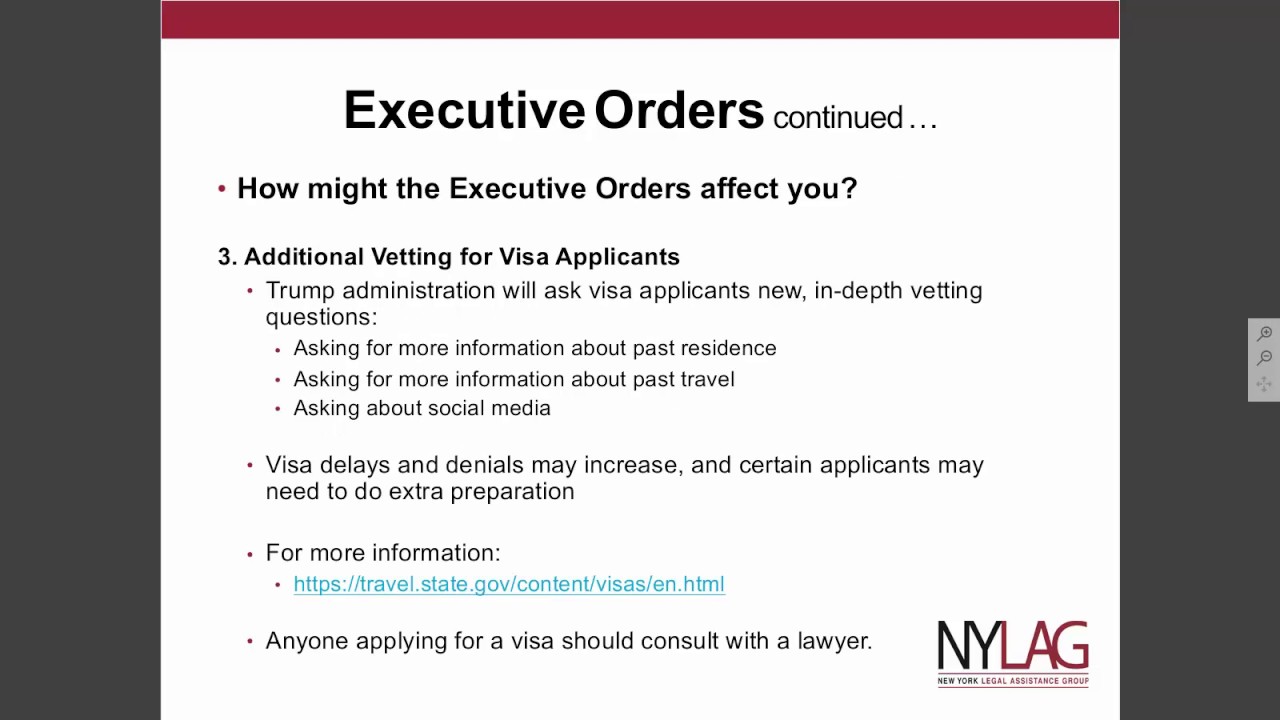 Executive Orders continued…

• How might the Executive Orders affect you?

3. Additional Vetting for Visa Applicants

• Trump administration will ask visa applicants new, in-depth vetting questions:
  • Asking for more information about past residence
  • Asking for more information about past travel
  • Asking about social media

• Visa delays and denials may increase, and certain applicants may need to do extra preparation

• For more information:
  • https://travel.state.gov/content/visas/en.html

• Anyone applying for a visa should consult with a lawyer.

NYLAG
NEW YORK LEGAL ASSISTANCE GROUP